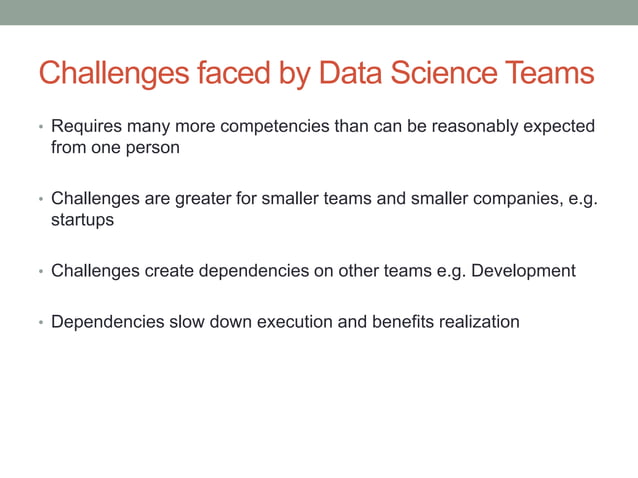 Challenges faced by Data Science Teams

• Requires many more competencies than can be reasonably expected from one person

• Challenges are greater for smaller teams and smaller companies, e.g. startups

• Challenges create dependencies on other teams e.g. Development

• Dependencies slow down execution and benefits realization